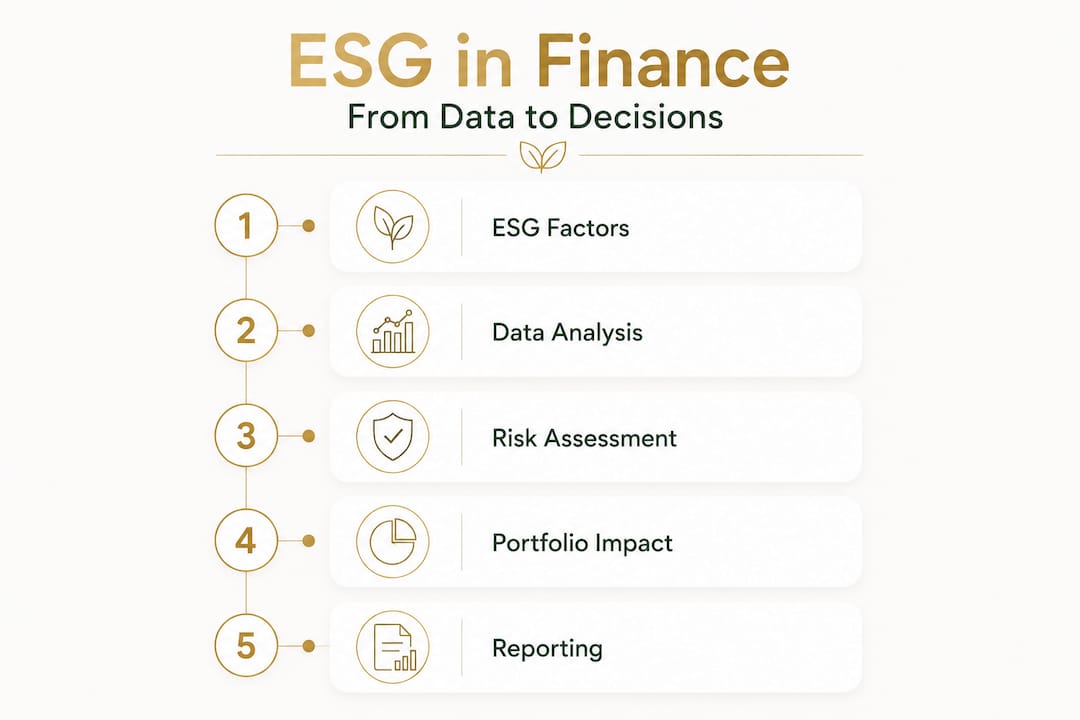 ESG in Finance
From Data to Decisions

1 ESG Factors
2 Data Analysis
3 Risk Assessment
4 Portfolio Impact
5 Reporting